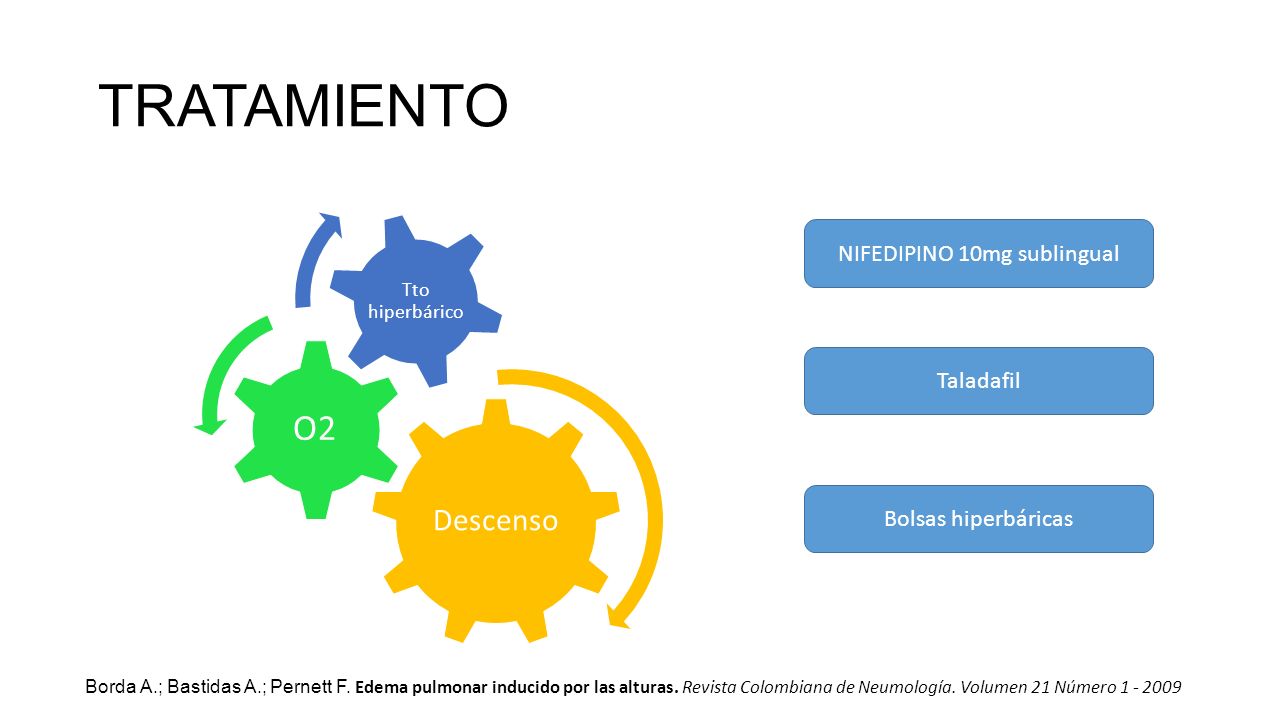 TRATAMIENTO

Tto hiperbárico

O2

Descenso

NIFEDIPINO 10mg sublingual

Taladafil

Bolsas hiperbáricas

Borda A.; Bastidas A.; Pernett F. Edema pulmonar inducido por las alturas. Revista Colombiana de Neumología. Volumen 21 Número 1 - 2009